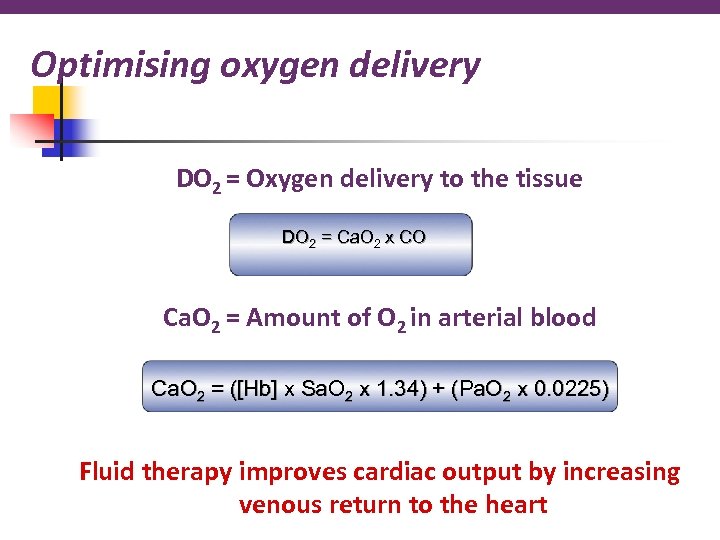 Optimising oxygen delivery

$DO_2$ = Oxygen delivery to the tissue

$DO_2 = CaO_2 \times CO$

$CaO_2$ = Amount of $O_2$ in arterial blood

$CaO_2 = ([Hb] \times SaO_2 \times 1.34) + (PaO_2 \times 0.0225)$

Fluid therapy improves cardiac output by increasing venous return to the heart